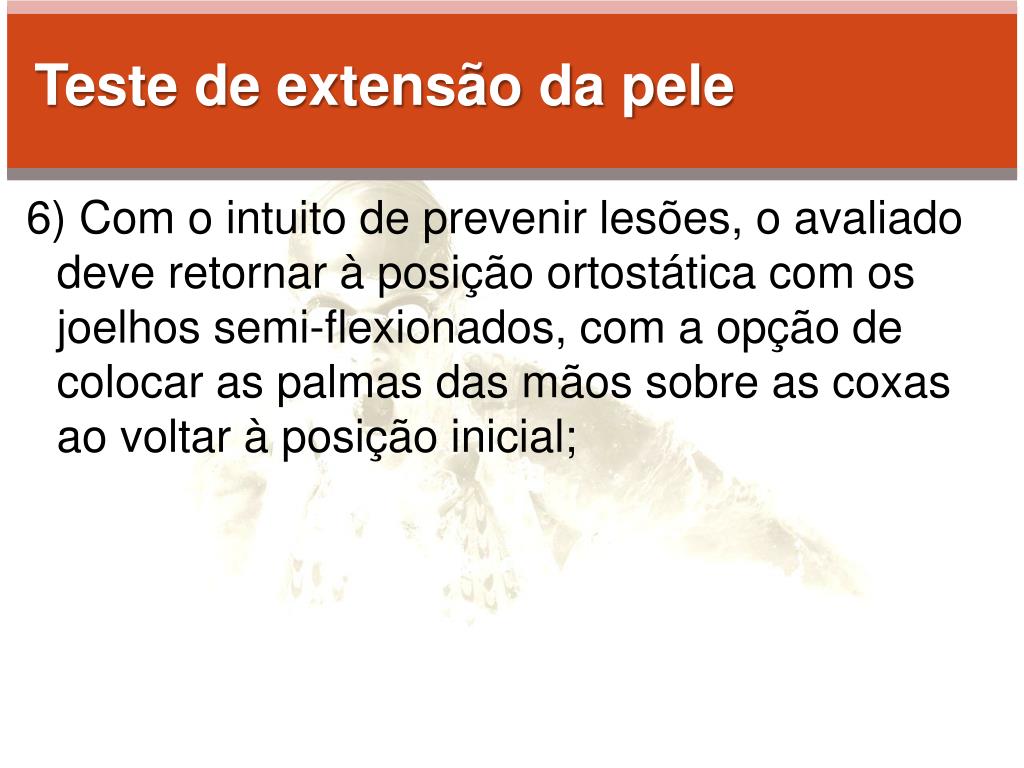 Teste de extensão da pele

6) Com o intuito de prevenir lesões, o avaliado deve retornar à posição ortostática com os joelhos semi-flexionados, com a opção de colocar as palmas das mãos sobre as coxas ao voltar à posição inicial;